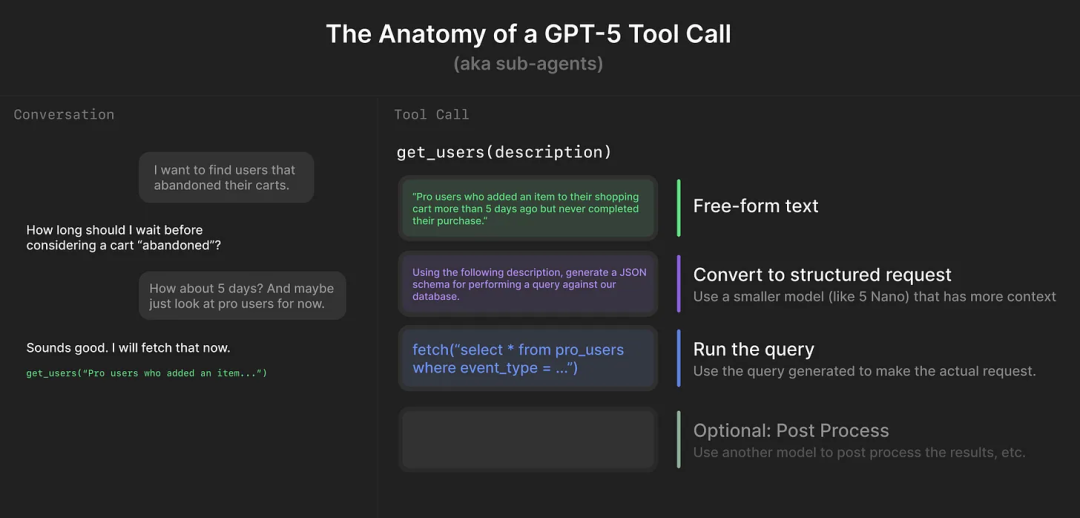 The Anatomy of a GPT-5 Tool Call
(aka sub-agents)

Conversation

I want to find users that abandoned their carts.

How long should I wait before considering a cart "abandoned"?

How about 5 days? And maybe just look at pro users for now.

Sounds good. I will fetch that now.

get_users("Pro users who added an item...")

Tool Call

get_users(description)

"Pro users who added an item to their shopping cart more than 5 days ago but never completed their purchase."

Free-form text

Using the following description, generate a JSON schema for performing a query against our database.

Convert to structured request
Use a smaller model (like 5 Nano) that has more context

fetch("select * from pro_users where event_type = ...")

Run the query
Use the query generated to make the actual request.

Optional: Post Process
Use another model to post process the results, etc.